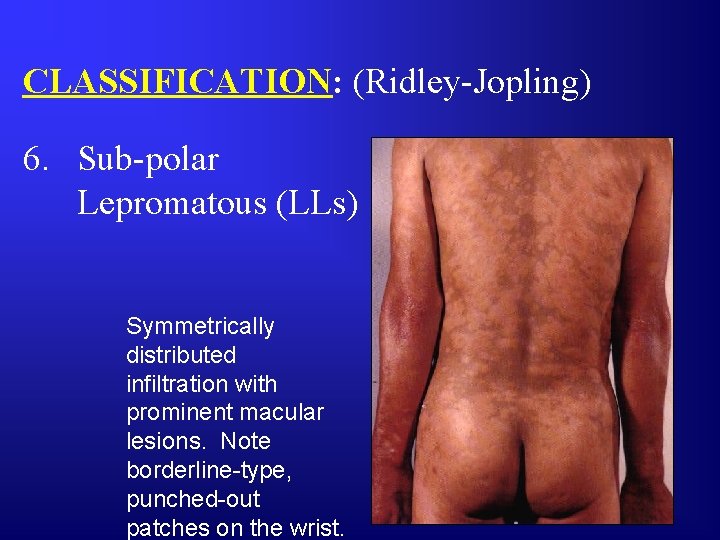 CLASSIFICATION: (Ridley-Jopling)

6. Sub-polar Lepromatous (LLs)

Symmetrically distributed infiltration with prominent macular lesions. Note borderline-type, punched-out patches on the wrist.